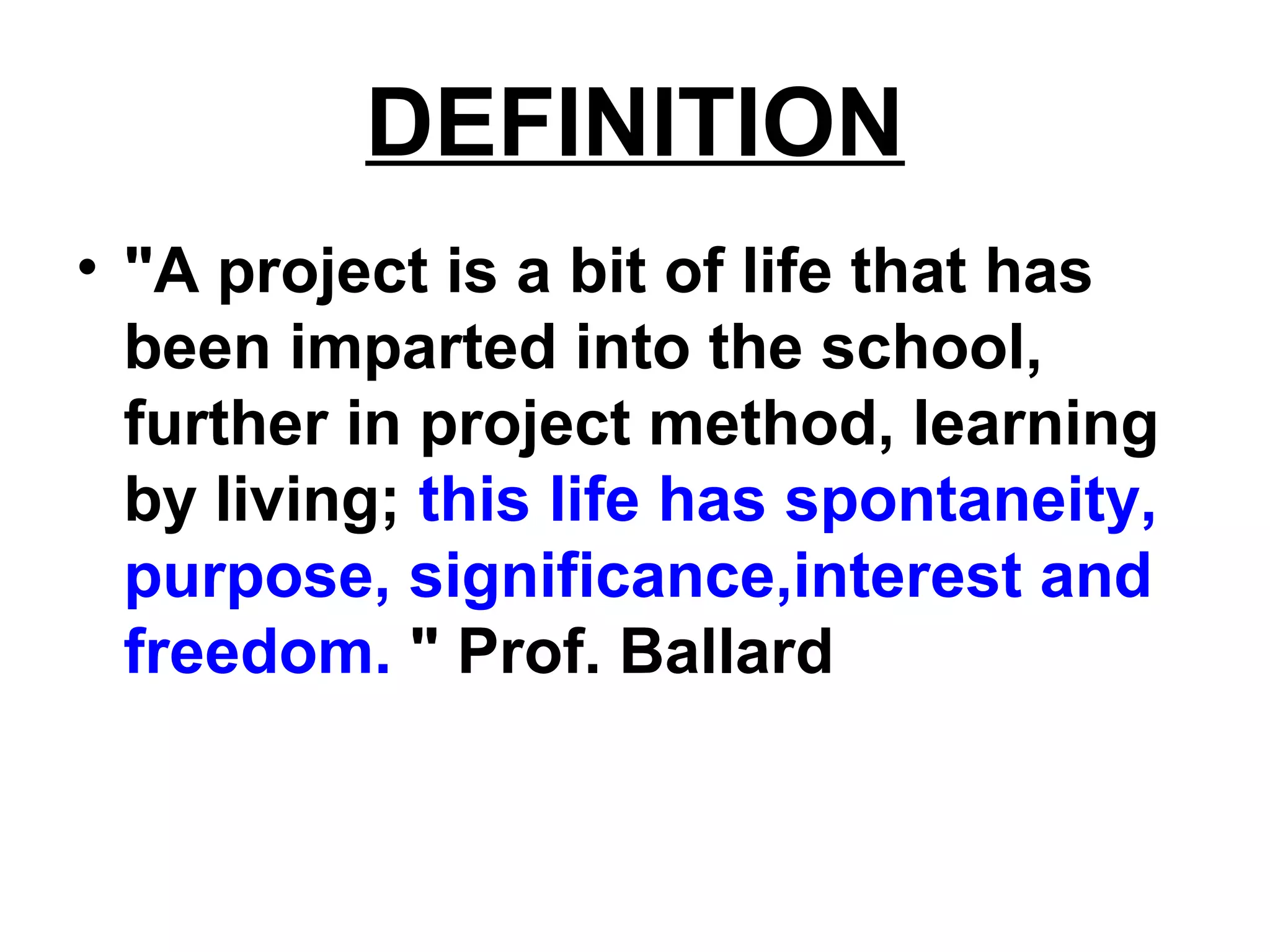 DEFINITION

• "A project is a bit of life that has been imparted into the school, further in project method, learning by living; this life has spontaneity, purpose, significance,interest and freedom. " Prof. Ballard